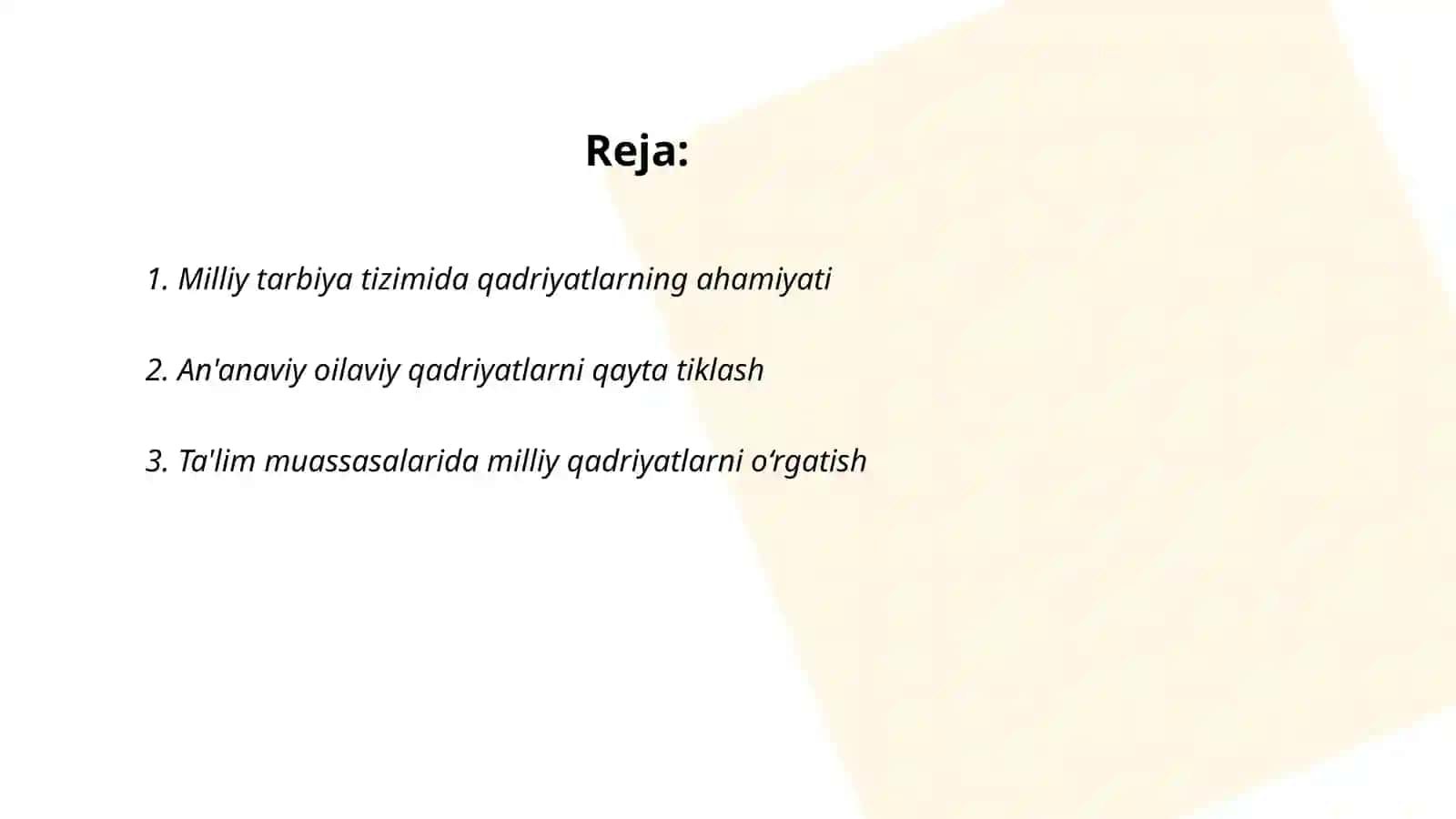 Reja:

1. Milliy tarbiya tizimida qadriyatlarning ahamiyati

2. An'anaviy oilaviy qadriyatlarni qayta tiklash

3. Ta'lim muassasalarida milliy qadriyatlarni o‘rgatish